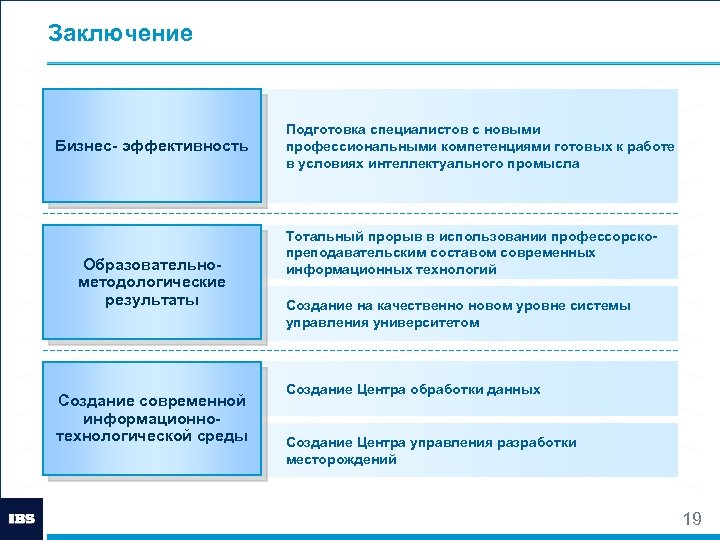 Заключение

Бизнес- эффективность

Подготовка специалистов с новыми профессиональными компетенциями готовых к работе в условиях интеллектуального промысла

Образовательно-методологические результаты

Тотальный прорыв в использовании профессорско-преподавательским составом современных информационных технологий

Создание на качественно новом уровне системы управления университетом

Создание современной информационно-технологической среды

Создание Центра обработки данных

Создание Центра управления разработки месторождений

IBS

19